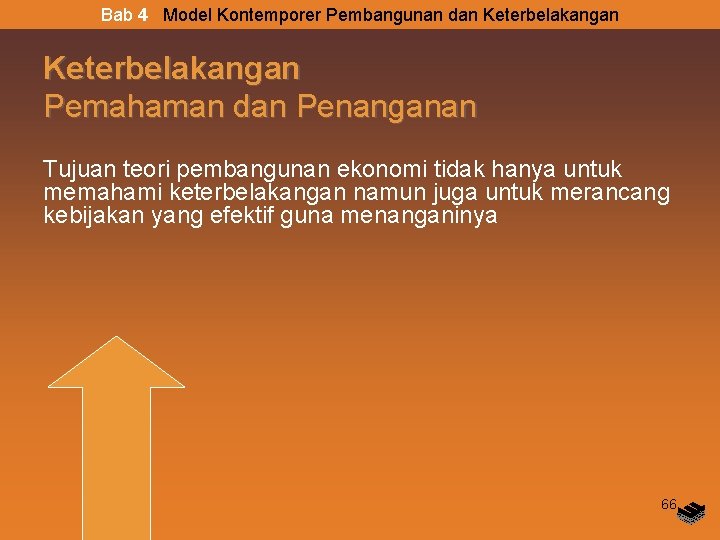 Bab 4 Model Kontemporer Pembangunan dan Keterbelakangan

Keterbelakangan
Pemahaman dan Penanganan

Tujuan teori pembangunan ekonomi tidak hanya untuk memahami keterbelakangan namun juga untuk merancang kebijakan yang efektif guna menanganinya

66